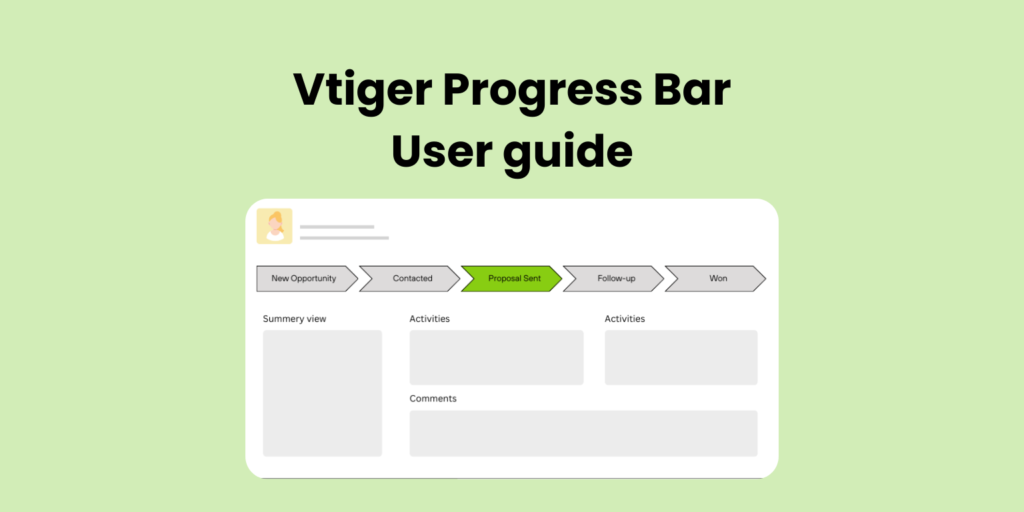 Vtiger Progress Bar
User guide

New Opportunity
Contacted
Proposal Sent
Follow-up
Won

Summery view

Activities

Activities

Comments